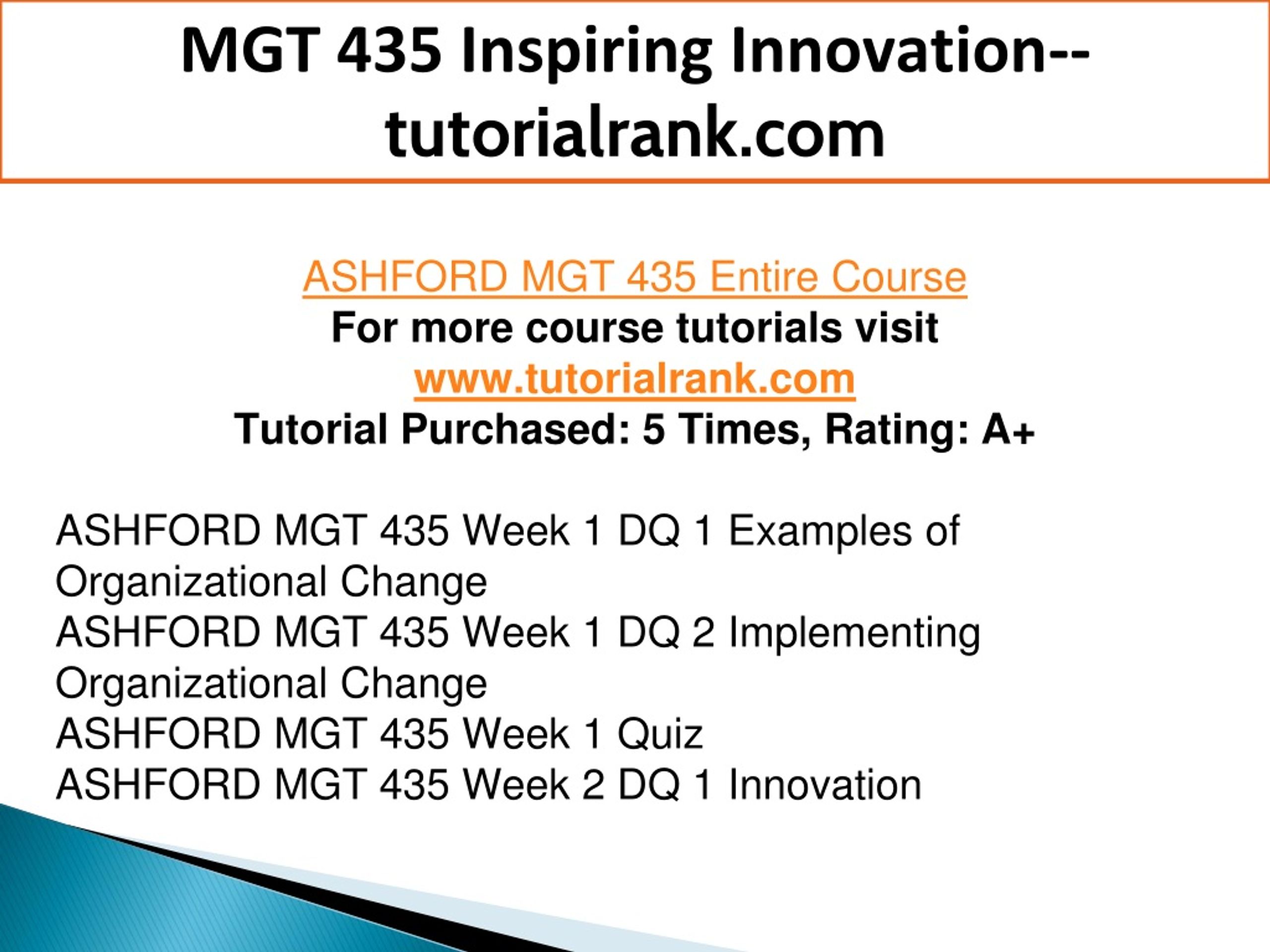 MGT 435 Inspiring Innovation--tutorialrank.com

ASHFORD MGT 435 Entire Course
For more course tutorials visit
www.tutorialrank.com
Tutorial Purchased: 5 Times, Rating: A+

ASHFORD MGT 435 Week 1 DQ 1 Examples of Organizational Change
ASHFORD MGT 435 Week 1 DQ 2 Implementing Organizational Change
ASHFORD MGT 435 Week 1 Quiz
ASHFORD MGT 435 Week 2 DQ 1 Innovation